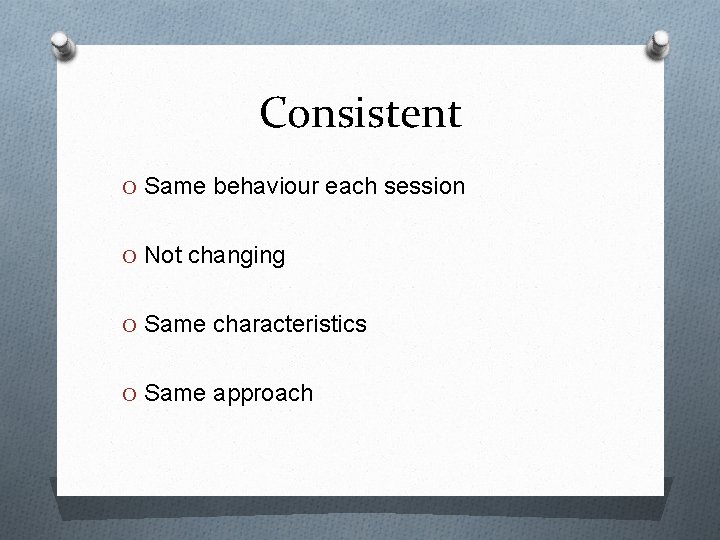 Consistent

O Same behaviour each session

O Not changing

O Same characteristics

O Same approach